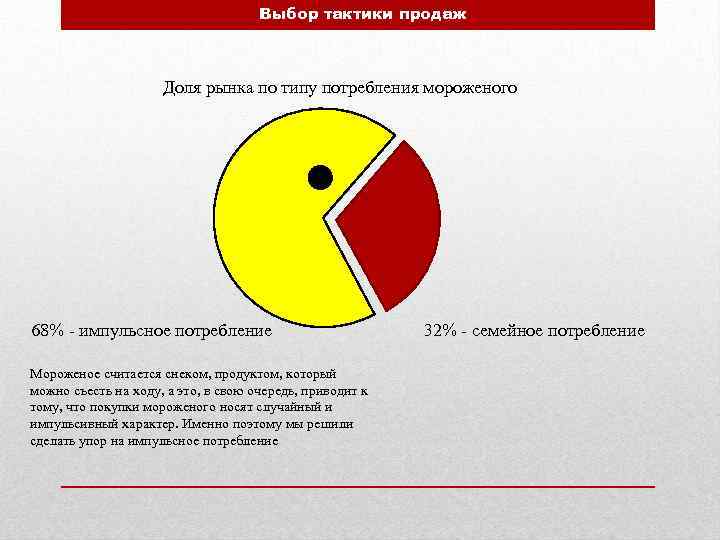 Выбор тактики продаж

Доля рынка по типу потребления мороженого

68% - импульсное потребление

32% - семейное потребление

Мороженое считается снеком, продуктом, который можно съесть на ходу, а это, в свою очередь, приводит к тому, что покупки мороженого носят случайный и импульсивный характер. Именно поэтому мы решили сделать упор на импульсное потребление